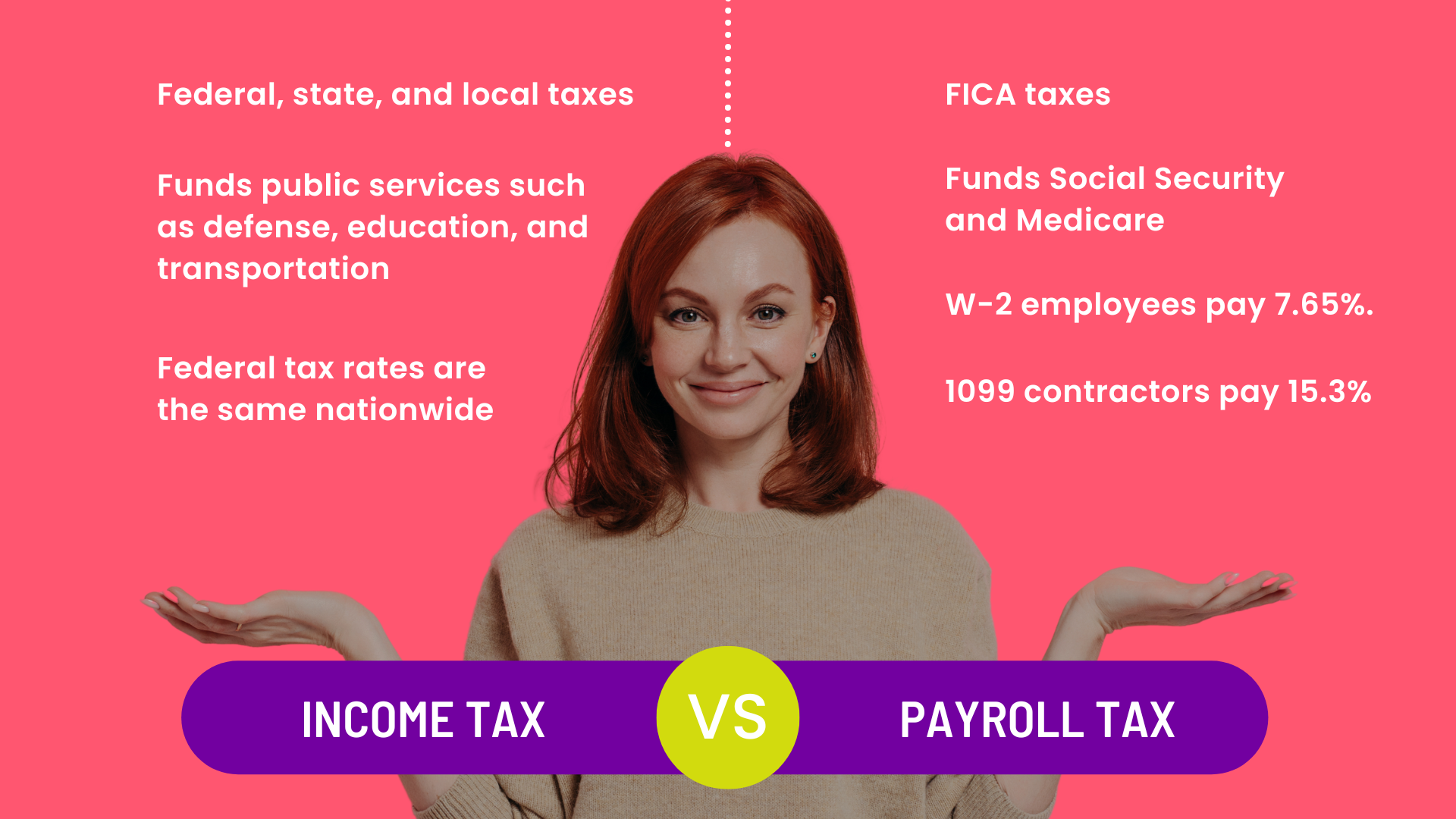 Federal, state, and local taxes

Funds public services such as defense, education, and transportation

Federal tax rates are the same nationwide

FICA taxes

Funds Social Security and Medicare

W-2 employees pay 7.65%.

1099 contractors pay 15.3%

INCOME TAX

VS

PAYROLL TAX